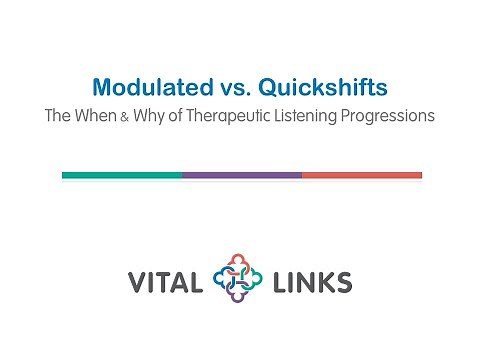 Modulated vs. Quickshifts

The When & Why of Therapeutic Listening Progressions

VITAL LINKS